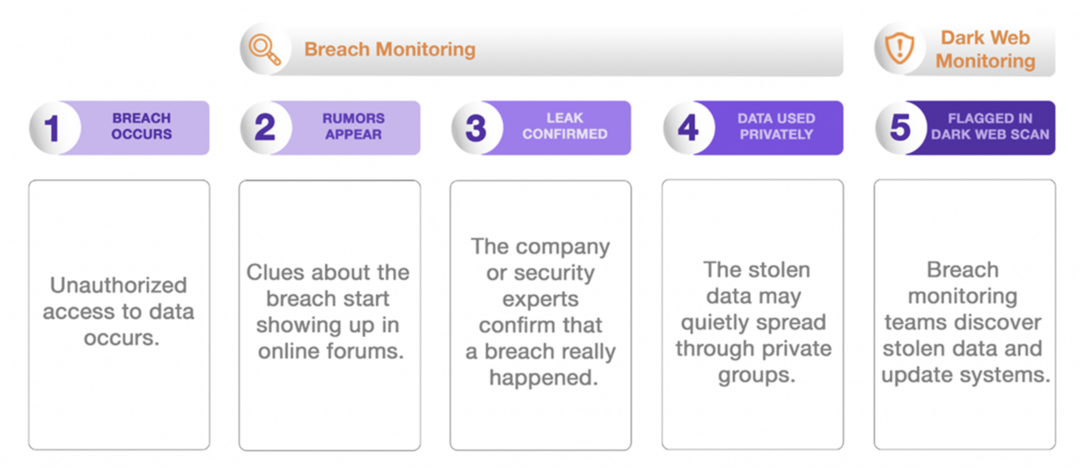 Breach Monitoring

Dark Web Monitoring

1 BREACH OCCURS

2 RUMORS APPEAR

3 LEAK CONFIRMED

4 DATA USED PRIVATELY

5 FLAGGED IN DARK WEB SCAN

Unauthorized access to data occurs.

Clues about the breach start showing up in online forums.

The company or security experts confirm that a breach really happened.

The stolen data may quietly spread through private groups.

Breach monitoring teams discover stolen data and update systems.